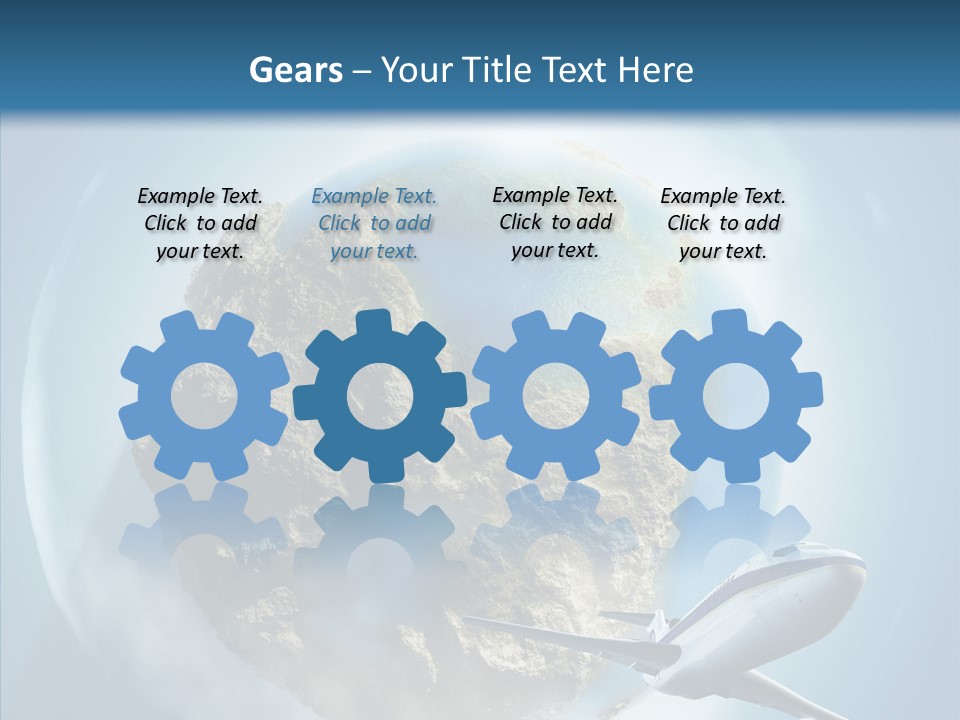 Gears – Your Title Text Here

Example Text. Click to add your text.

Example Text. Click to add your text.

Example Text. Click to add your text.

Example Text. Click to add your text.